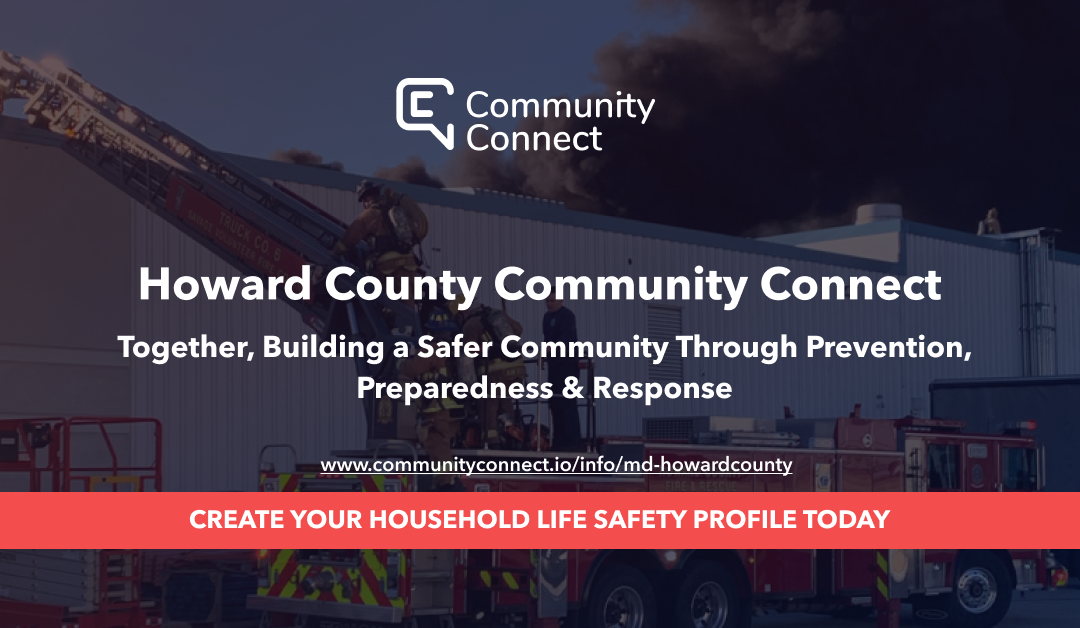 Community Connect

Howard County Community Connect

Together, Building a Safer Community Through Prevention, Preparedness & Response

www.communityconnect.io/info/md-howardcounty

CREATE YOUR HOUSEHOLD LIFE SAFETY PROFILE TODAY